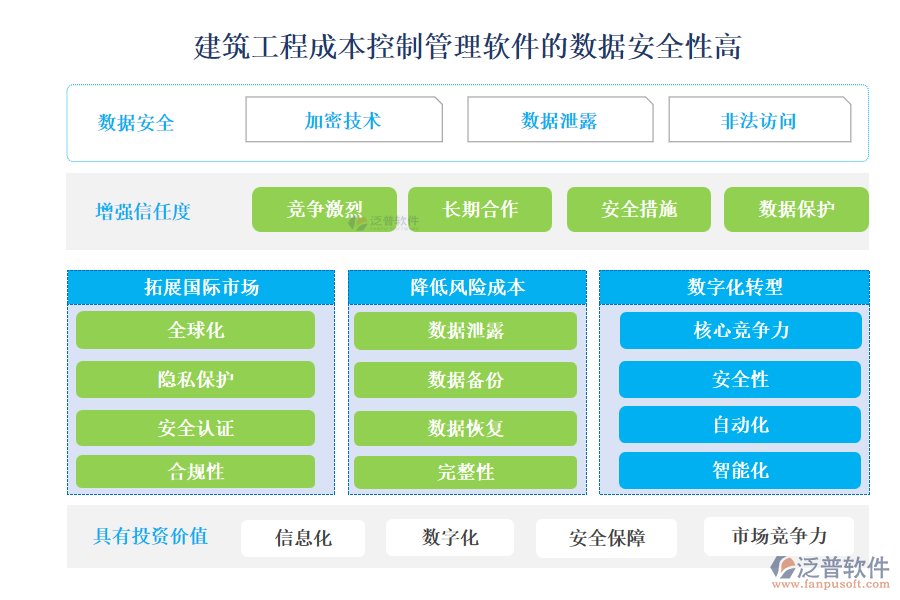 建筑工程成本控制管理软件的数据安全性高

数据安全

加密技术

数据泄露

非法访问

增强信任度

竞争激烈

长期合作

安全措施

数据保护

泛普软件

拓展国际市场

全球化

隐私保护

安全认证

合规性

降低风险成本

数据泄露

数据备份

数据恢复

完整性

数字化转型

核心竞争力

安全性

自动化

智能化

具有投资价值

信息化

数字化

安全保障

市场竞争力

泛普软件
www.fanpusoft.com